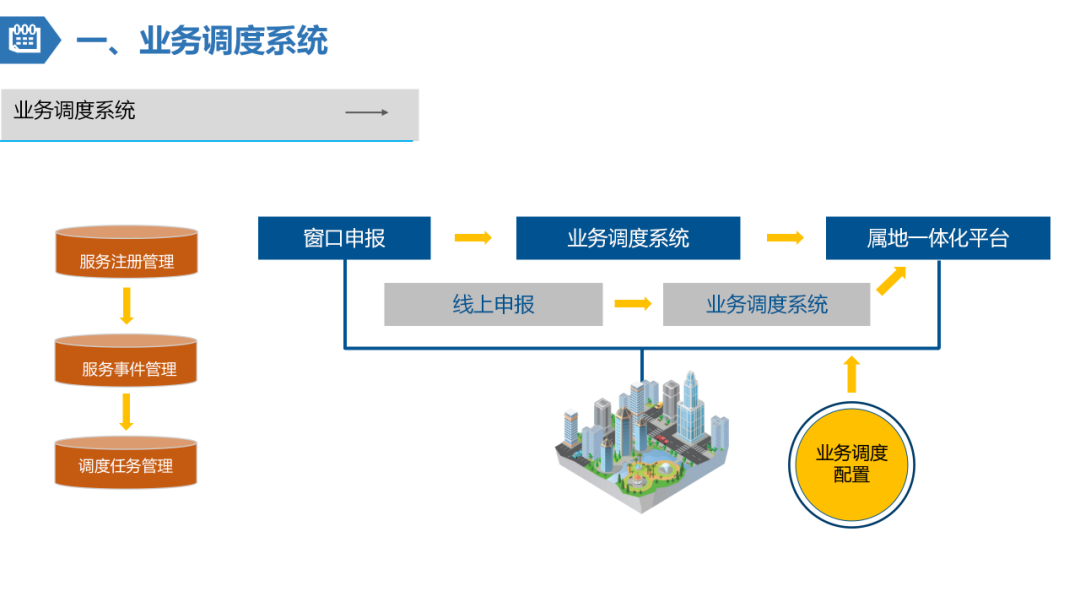 一、业务调度系统

业务调度系统

服务注册管理

服务事件管理

调度任务管理

窗口申报

业务调度系统

属地一体化平台

线上申报

业务调度系统

业务调度配置